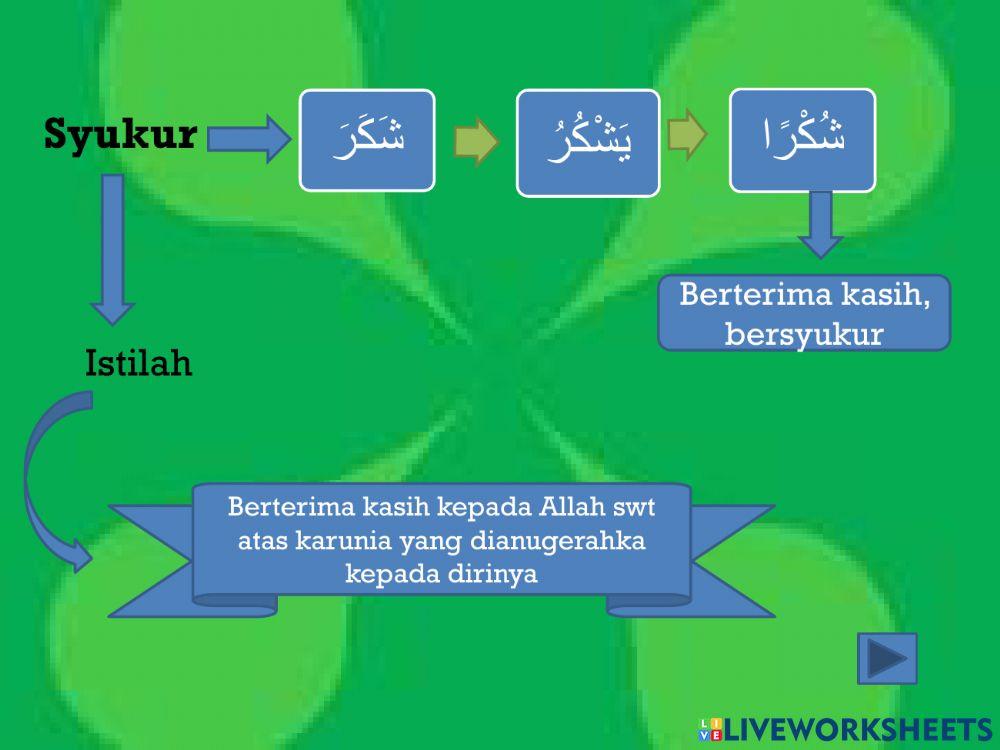 Syukur

شَكَرَ

يَشْكُرُ

شُكْرًا

Berterima kasih, bersyukur

Istilah

Berterima kasih kepada Allah swt atas karunia yang dianugerahka kepada dirinya

LIVEWORKSHEETS